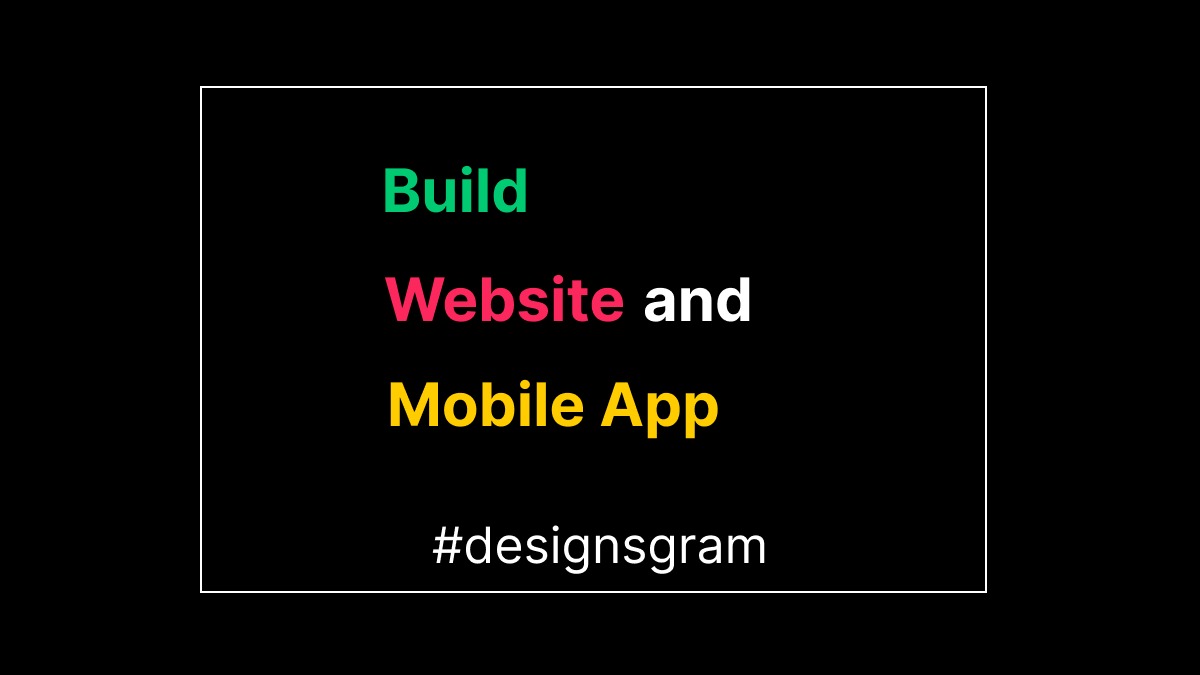 Build

Website and

Mobile App

#designsgram